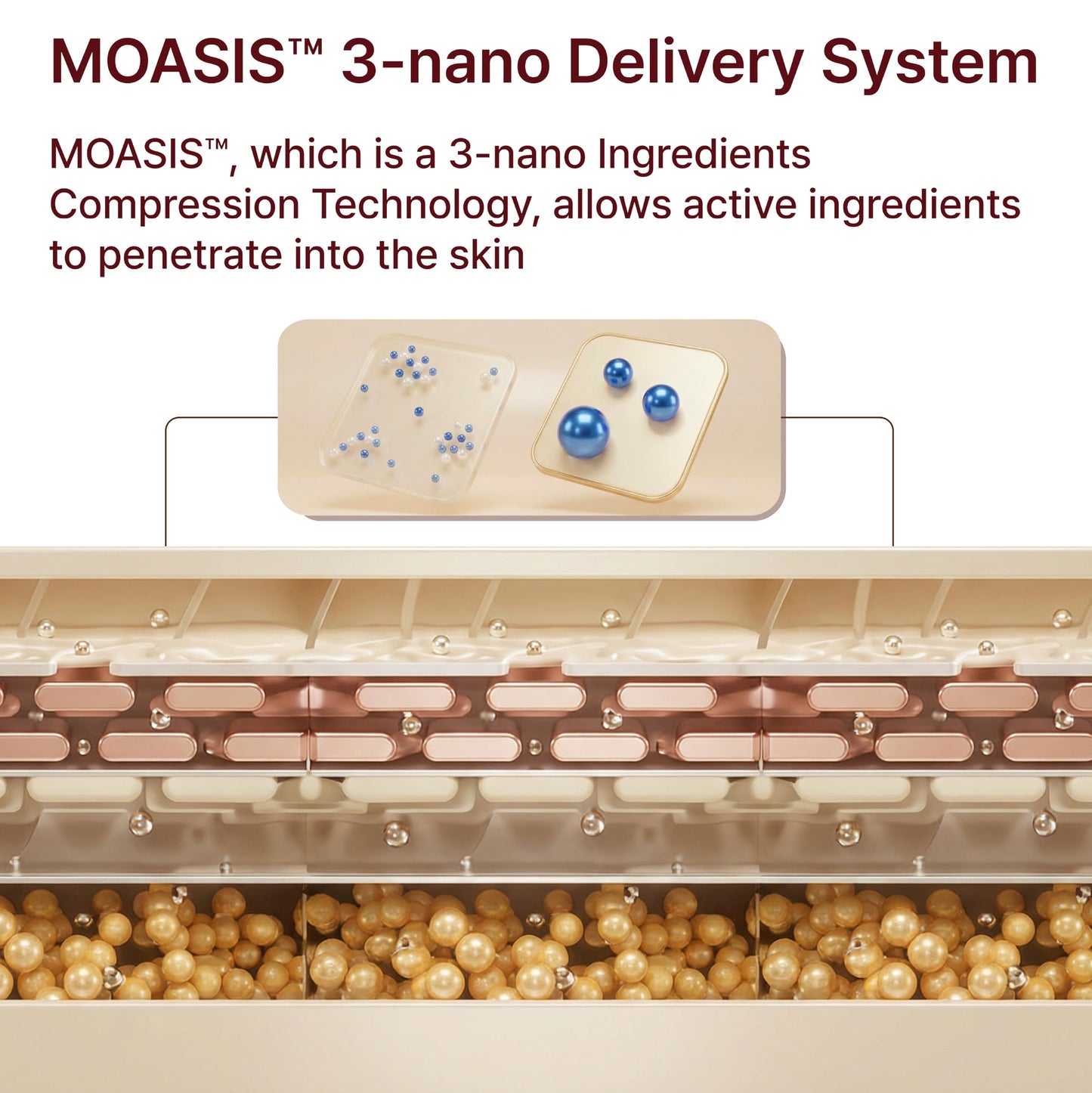 MOASIS™ 3-nano Delivery System

MOASIS™, which is a 3-nano Ingredients Compression Technology, allows active ingredients to penetrate into the skin